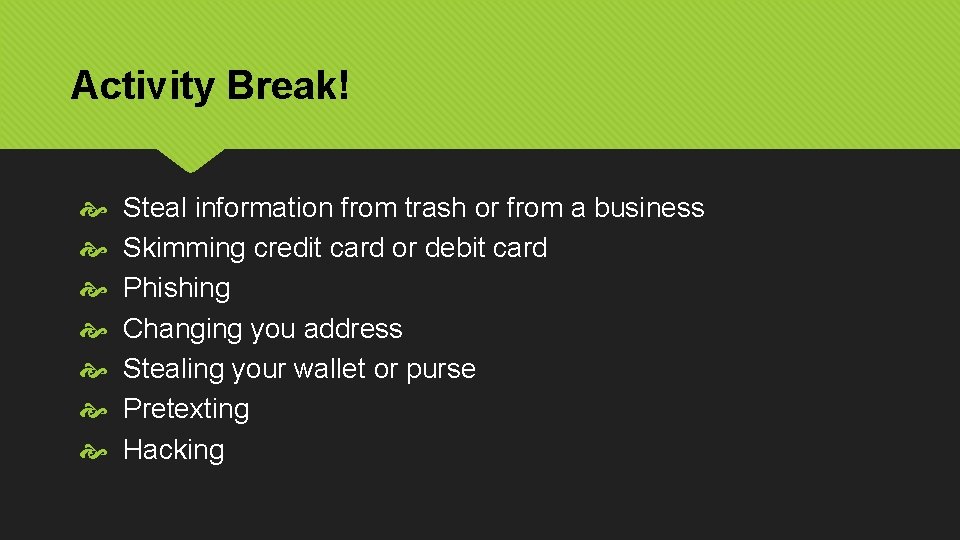 Activity Break!

Steal information from trash or from a business
Skimming credit card or debit card
Phishing
Changing you address
Stealing your wallet or purse
Pretexting
Hacking